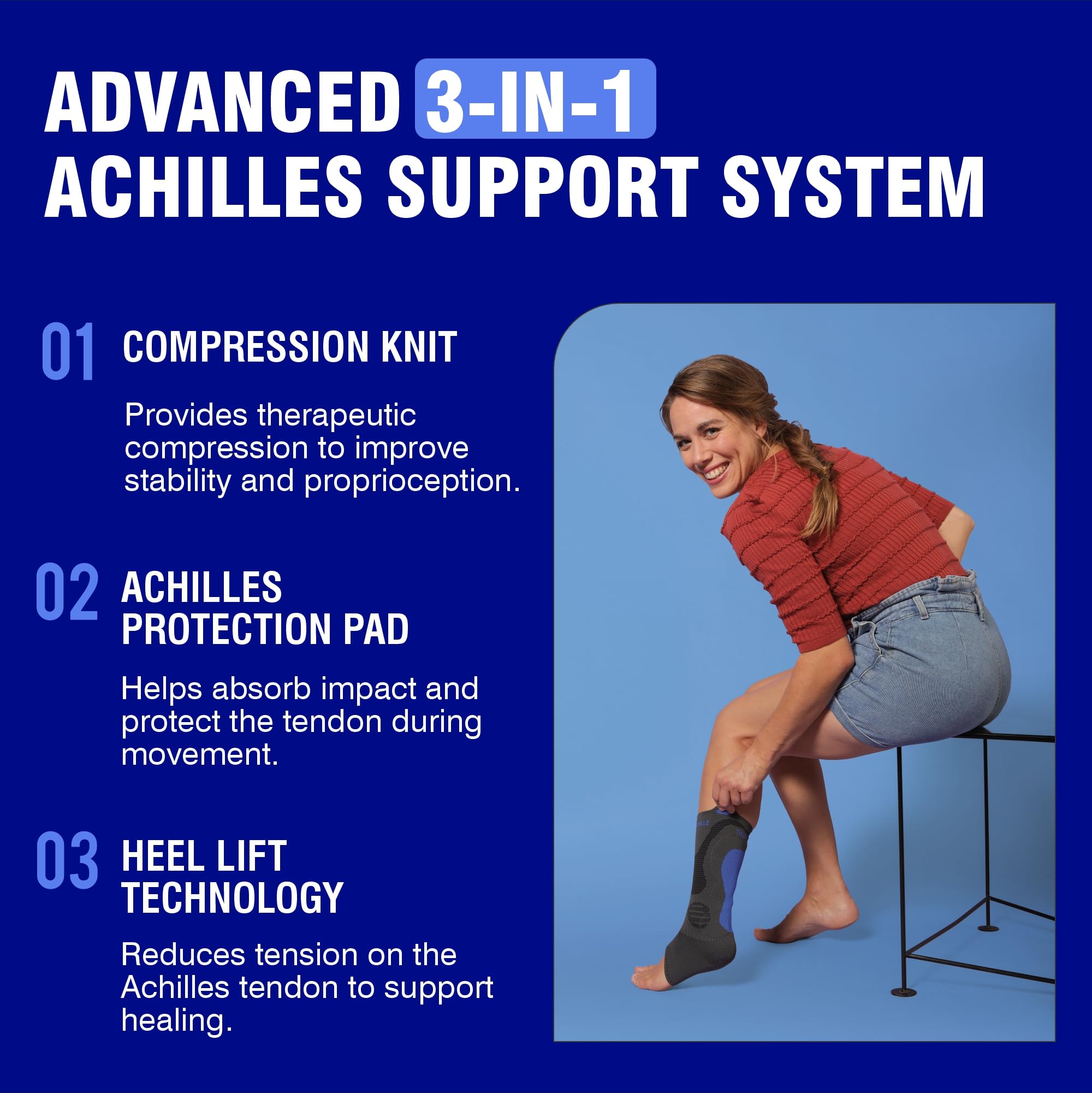 ADVANCED 3-IN-1 ACHILLES SUPPORT SYSTEM

01 COMPRESSION KNIT

Provides therapeutic compression to improve stability and proprioception.

02 ACHILLES PROTECTION PAD

Helps absorb impact and protect the tendon during movement.

03 HEEL LIFT TECHNOLOGY

Reduces tension on the Achilles tendon to support healing.